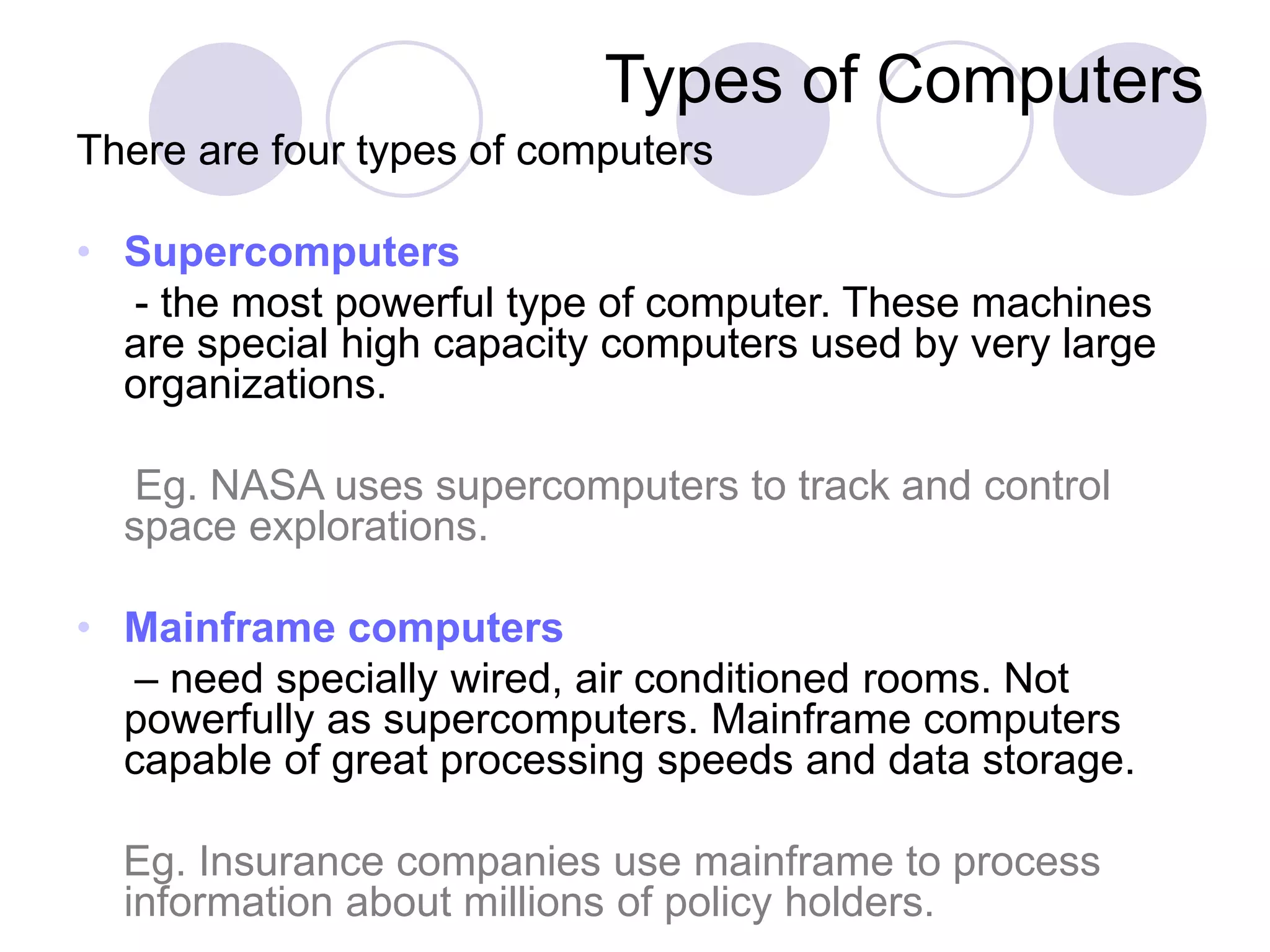 Types of Computers

There are four types of computers

• Supercomputers
- the most powerful type of computer. These machines are special high capacity computers used by very large organizations.

Eg. NASA uses supercomputers to track and control space explorations.

• Mainframe computers
– need specially wired, air conditioned rooms. Not powerfully as supercomputers. Mainframe computers capable of great processing speeds and data storage.

Eg. Insurance companies use mainframe to process information about millions of policy holders.